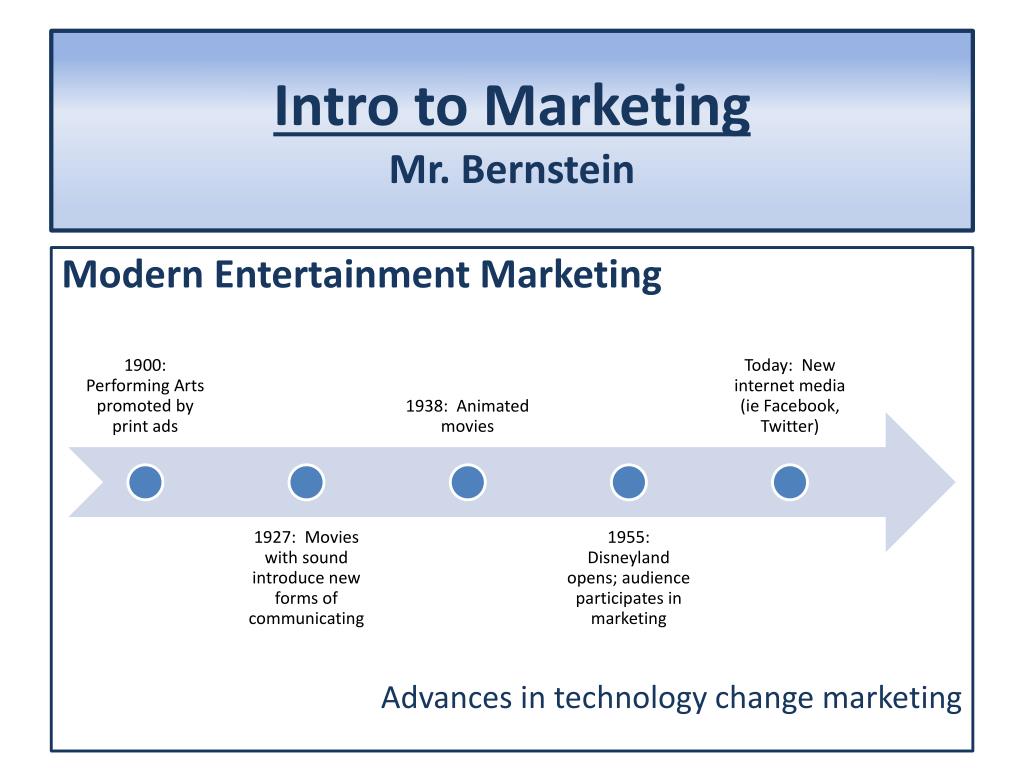 Intro to Marketing
Mr. Bernstein

Modern Entertainment Marketing

1900: Performing Arts promoted by print ads

1927: Movies with sound introduce new forms of communicating

1938: Animated movies

1955: Disneyland opens; audience participates in marketing

Today: New internet media (ie Facebook, Twitter)

Advances in technology change marketing